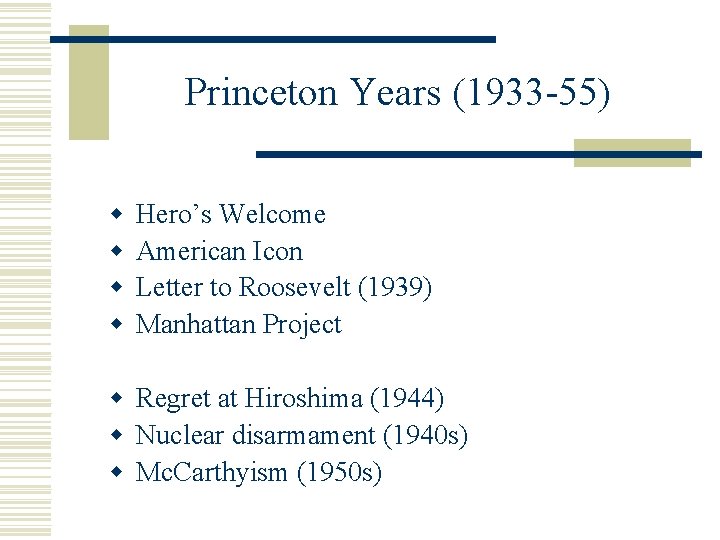 Princeton Years (1933-55)

- Hero’s Welcome
- American Icon
- Letter to Roosevelt (1939)
- Manhattan Project

- Regret at Hiroshima (1944)
- Nuclear disarmament (1940s)
- McCarthyism (1950s)